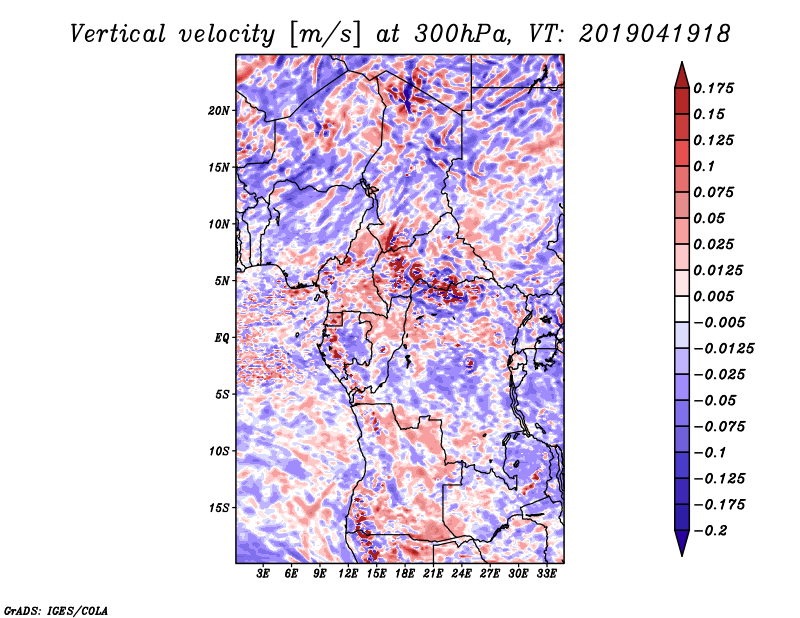 Vertical velocity [m/s] at 300hPa, VT: 2019041918

20N
15N
10N
5N
EQ
5S
10S
15S

3E 6E 9E 12E 15E 18E 21E 24E 27E 30E 33E

0.175
0.15
0.125
0.1
0.075
0.05
0.025
0.0125
0.005
−0.005
−0.0125
−0.025
−0.05
−0.075
−0.1
−0.125
−0.175
−0.2

GrADS: IGES/COLA